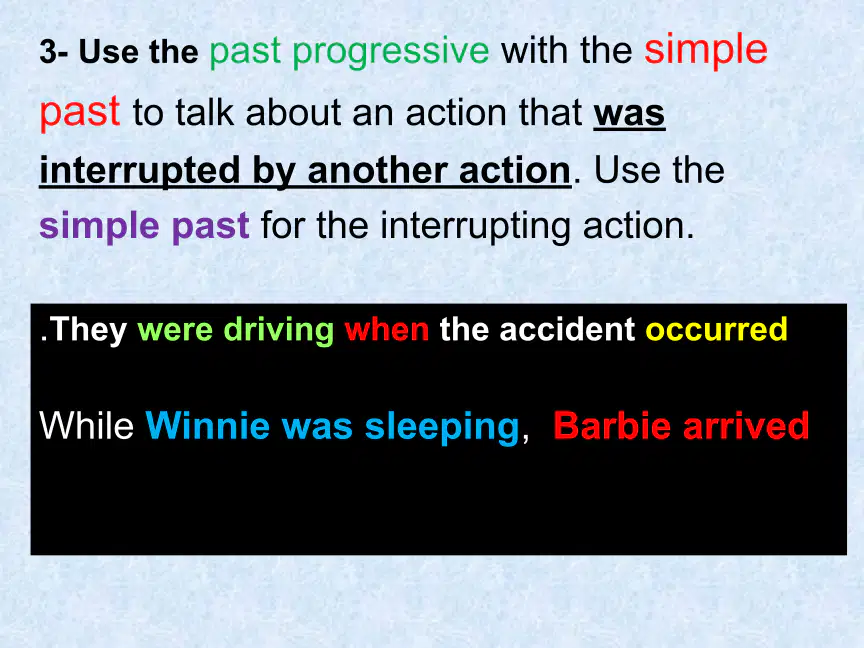 3- Use the past progressive with the simple past to talk about an action that was interrupted by another action. Use the simple past for the interrupting action.

.They were driving when the accident occurred

While Winnie was sleeping, Barbie arrived